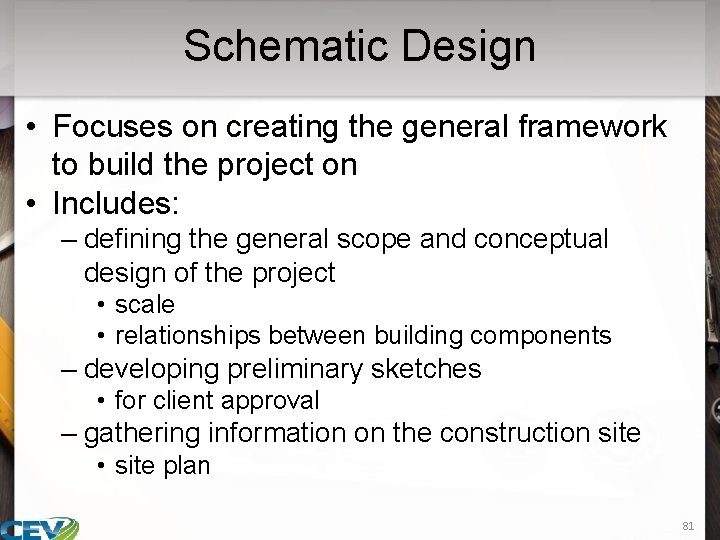 Schematic Design

• Focuses on creating the general framework to build the project on
• Includes:
– defining the general scope and conceptual design of the project
• scale
• relationships between building components
– developing preliminary sketches
• for client approval
– gathering information on the construction site
• site plan

CEV

81